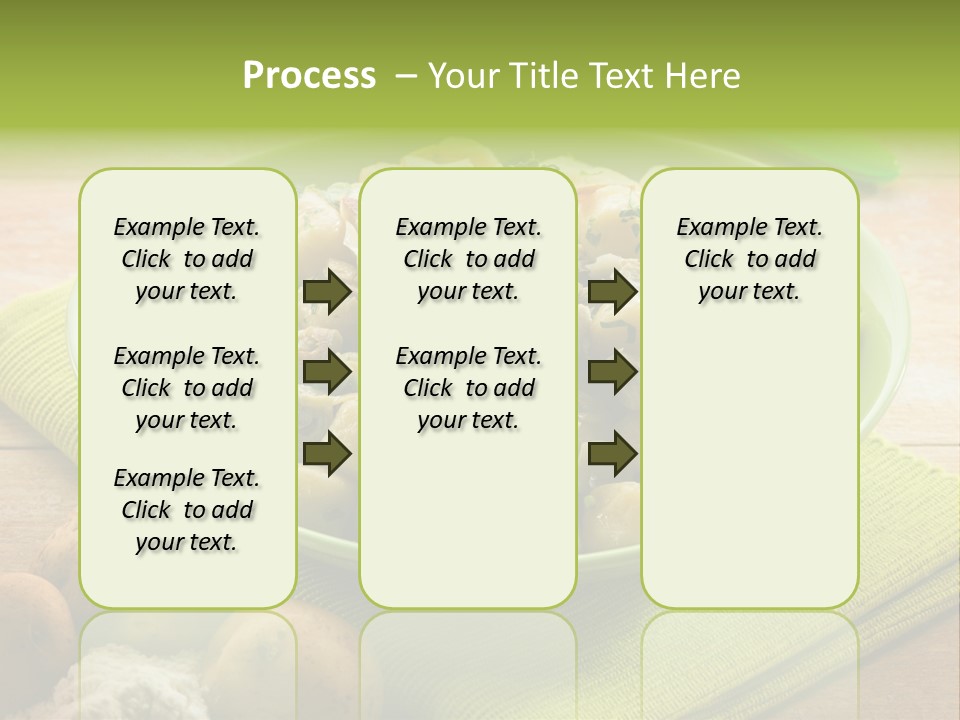 Process – Your Title Text Here

Example Text. Click to add your text.

Example Text. Click to add your text.

Example Text. Click to add your text.

Example Text. Click to add your text.

Example Text. Click to add your text.

Example Text. Click to add your text.